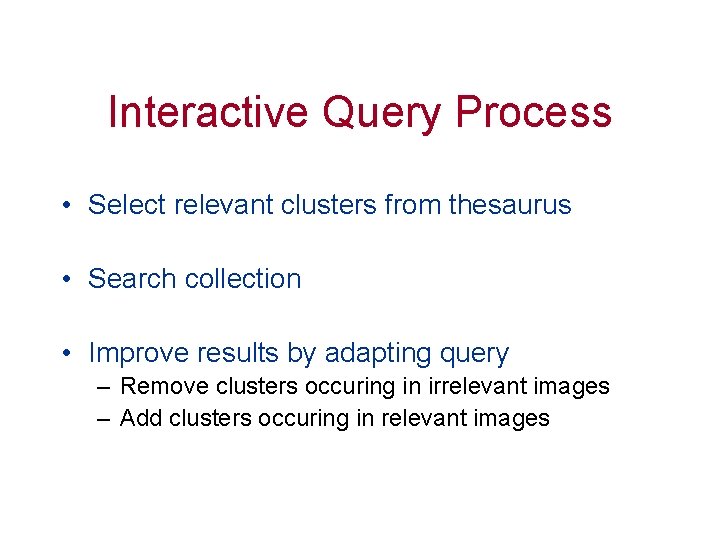 Interactive Query Process

• Select relevant clusters from thesaurus

• Search collection

• Improve results by adapting query
– Remove clusters occuring in irrelevant images
– Add clusters occuring in relevant images